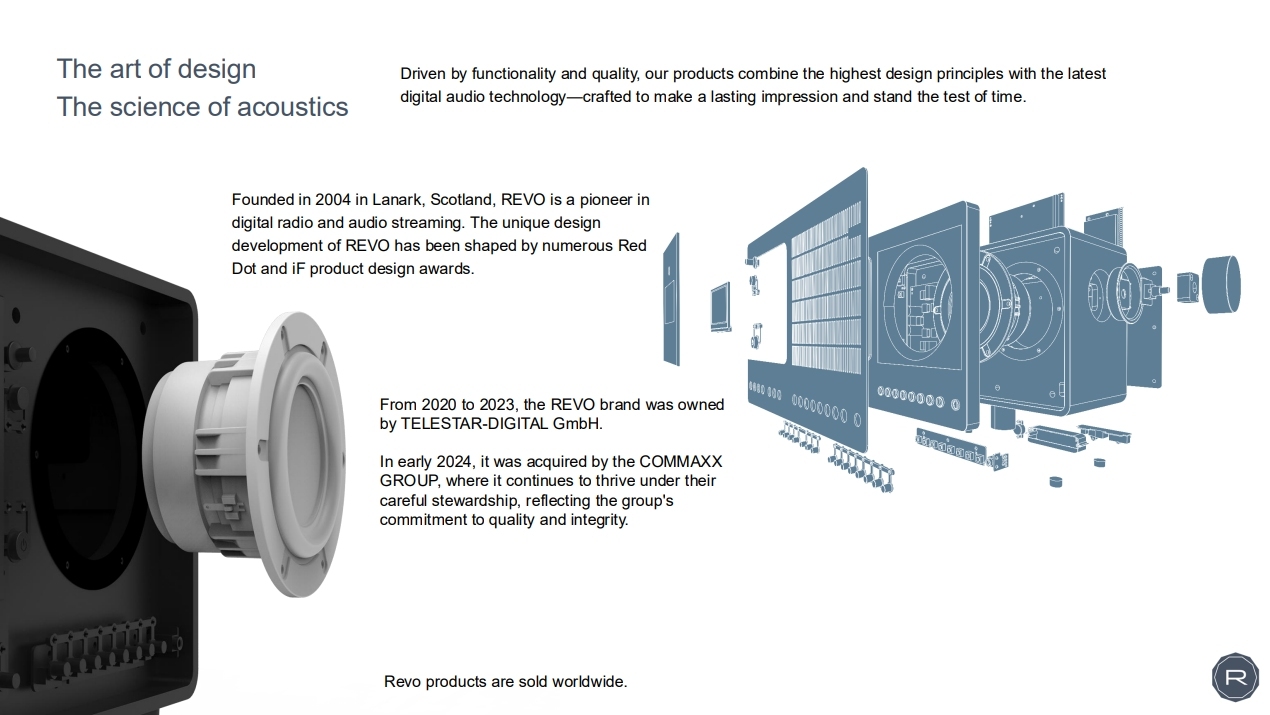 The art of design
The science of acoustics

Driven by functionality and quality, our products combine the highest design principles with the latest digital audio technology—crafted to make a lasting impression and stand the test of time.

Founded in 2004 in Lanark, Scotland, REVO is a pioneer in digital radio and audio streaming. The unique design development of REVO has been shaped by numerous Red Dot and iF product design awards.

From 2020 to 2023, the REVO brand was owned by TELESTAR-DIGITAL GmbH.

In early 2024, it was acquired by the COMMAXX GROUP, where it continues to thrive under their careful stewardship, reflecting the group's commitment to quality and integrity.

Revo products are sold worldwide.

R